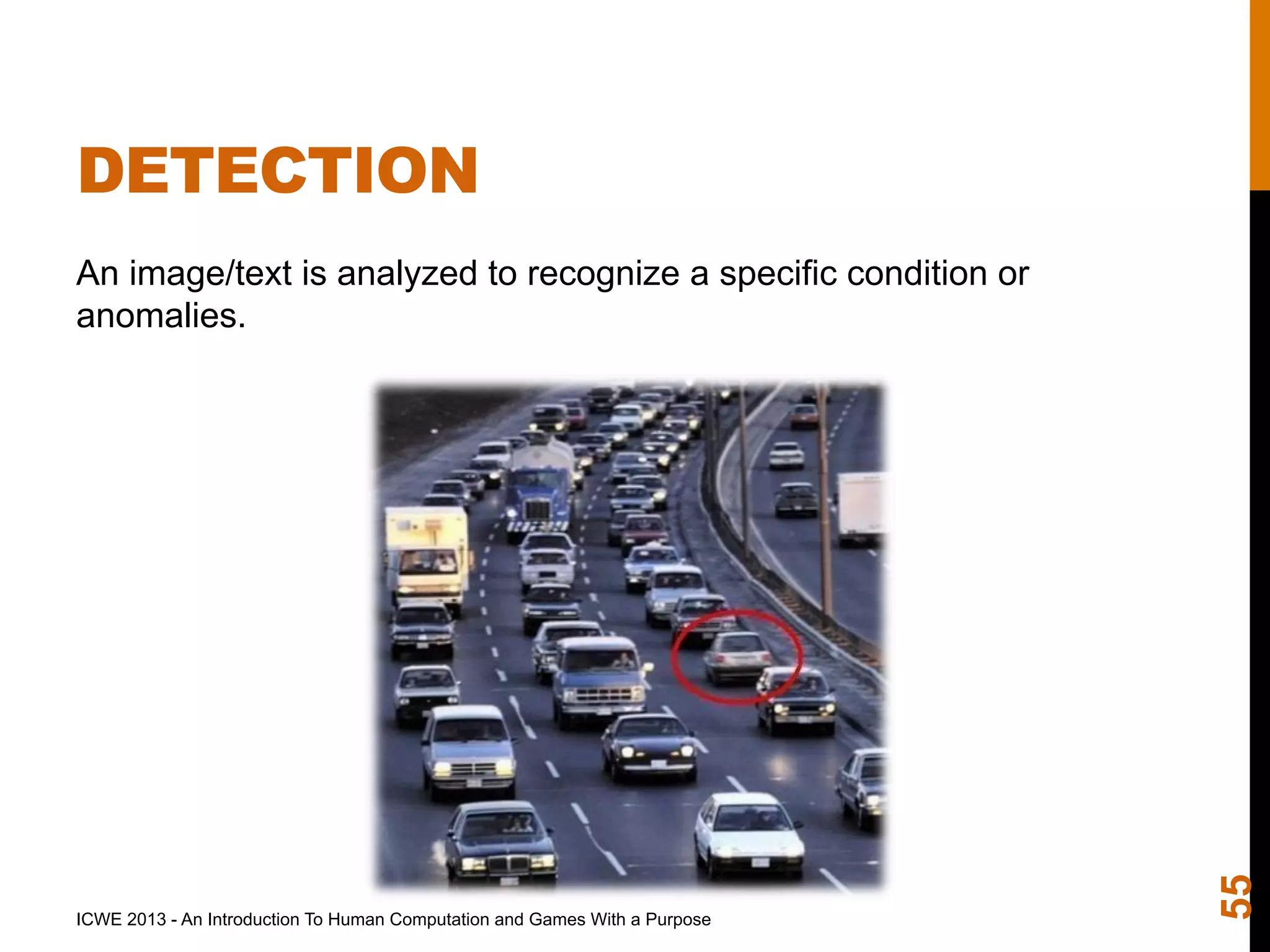 DETECTION

An image/text is analyzed to recognize a specific condition or anomalies.

ICWE 2013 - An Introduction To Human Computation and Games With a Purpose

55